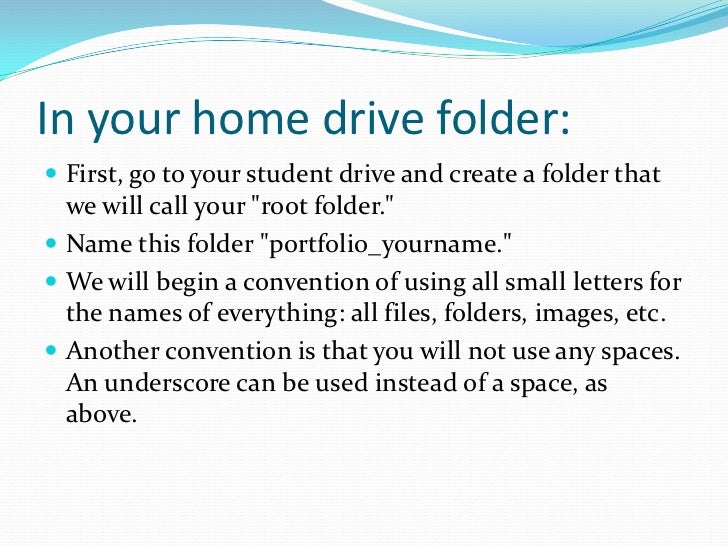 In your home drive folder:

- First, go to your student drive and create a folder that we will call your "root folder."
- Name this folder "portfolio_yourname."
- We will begin a convention of using all small letters for the names of everything: all files, folders, images, etc.
- Another convention is that you will not use any spaces. An underscore can be used instead of a space, as above.